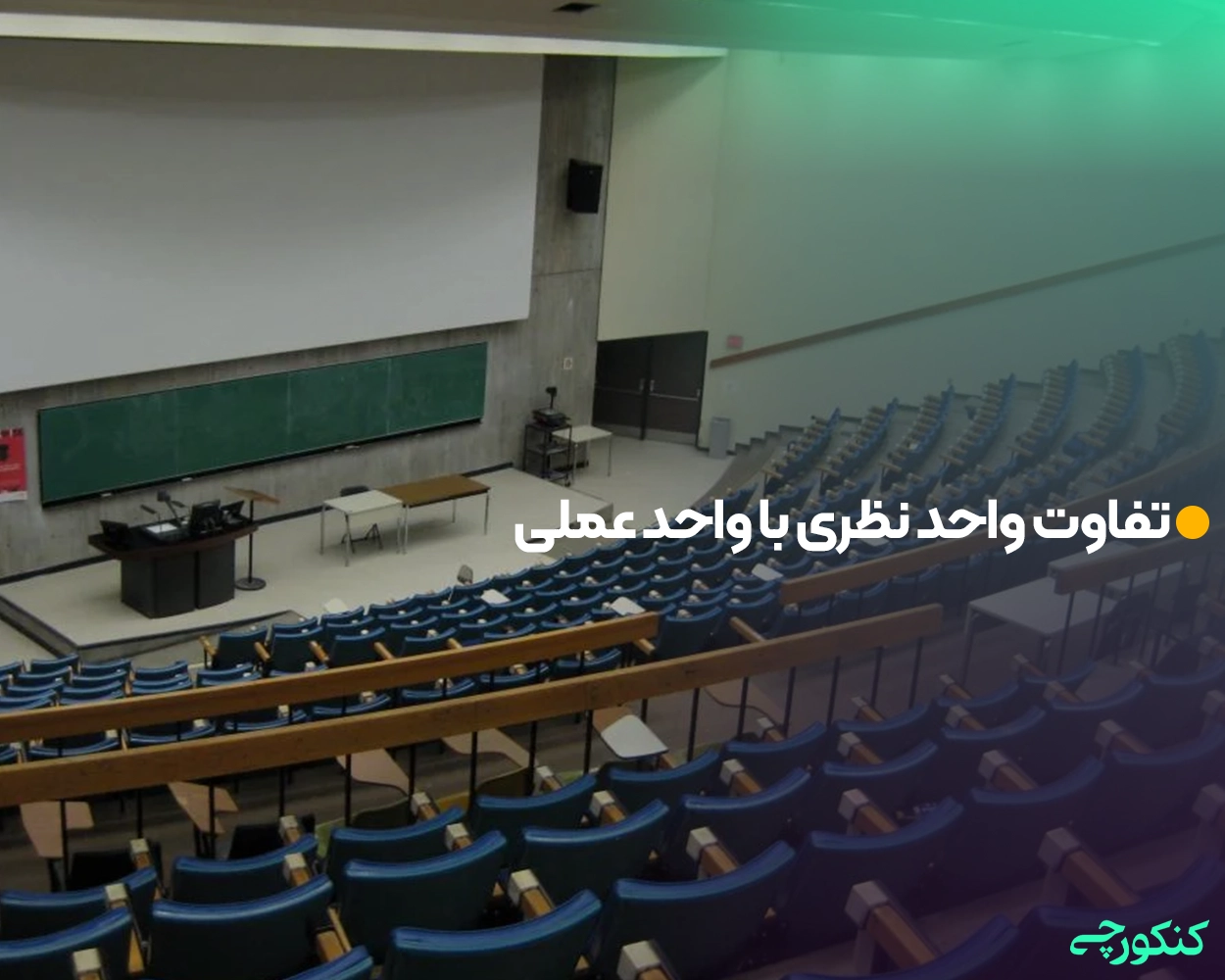 تفاوت واحد نظری با واحد عملی

کنکورچی